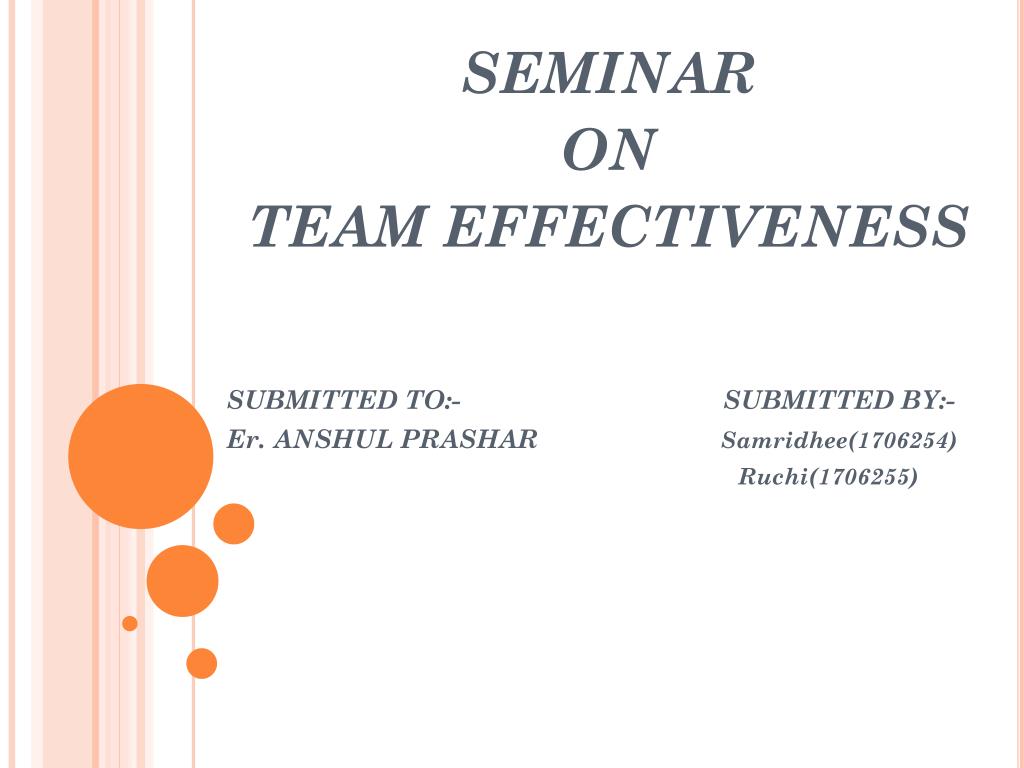 SEMINAR
ON
TEAM EFFECTIVENESS

SUBMITTED TO:-
Er. ANSHUL PRASHAR

SUBMITTED BY:-
Samridhee(1706254)
Ruchi(1706255)